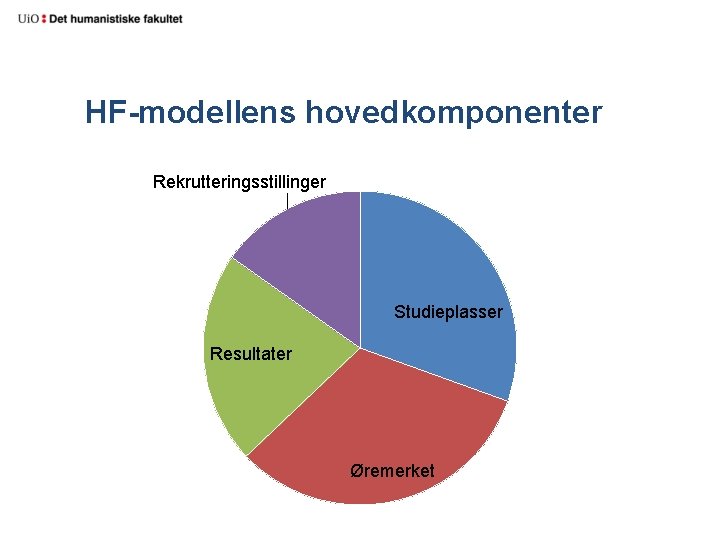 UiO : Det humanistiske fakultet

HF-modellens hovedkomponenter

Rekrutteringsstillinger

Studieplasser

Resultater

Øremerket